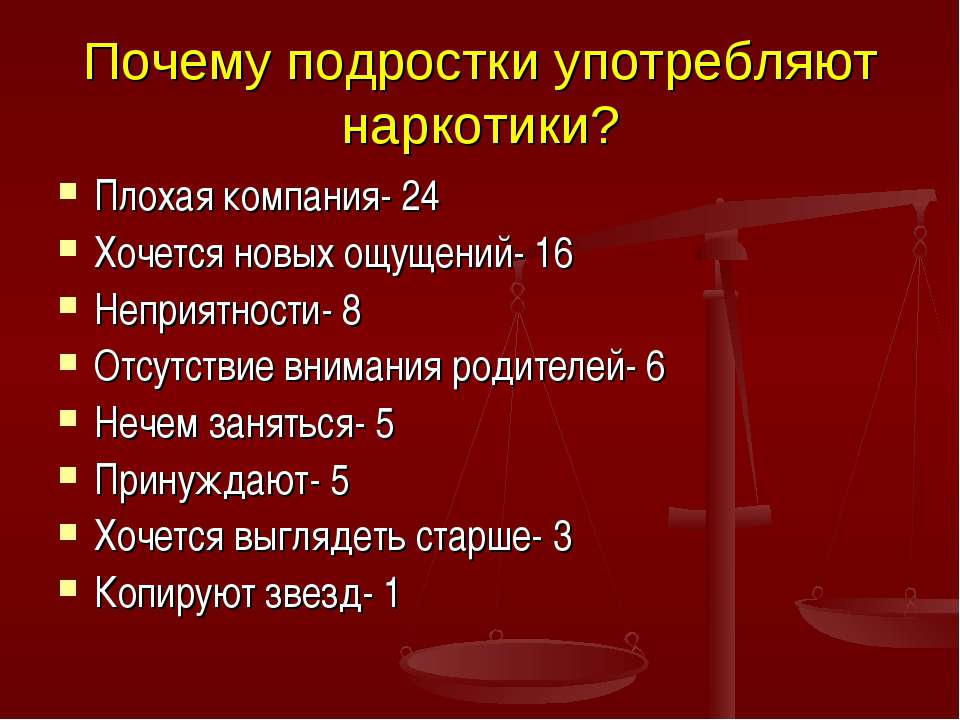 Почему подростки употребляют наркотики?

- Плохая компания- 24
- Хочется новых ощущений- 16
- Неприятности- 8
- Отсутствие внимания родителей- 6
- Нечем заняться- 5
- Принуждают- 5
- Хочется выглядеть старше- 3
- Копируют звезд- 1